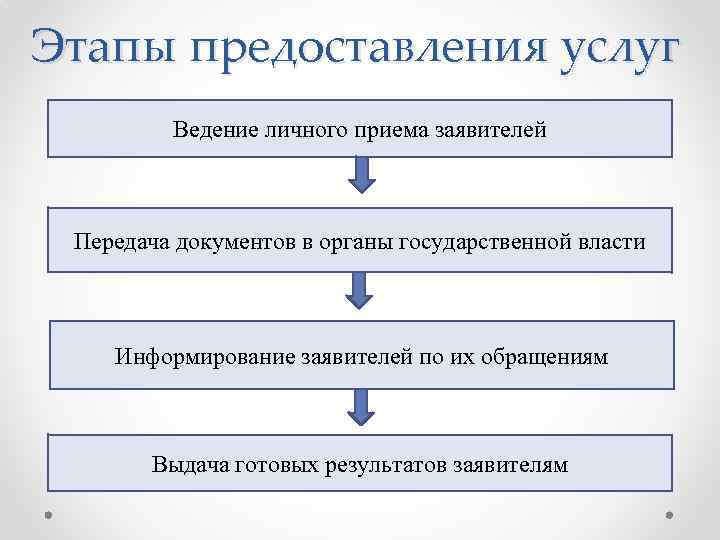 Этапы предоставления услуг

Ведение личного приема заявителей

Передача документов в органы государственной власти

Информирование заявителей по их обращениям

Выдача готовых результатов заявителям